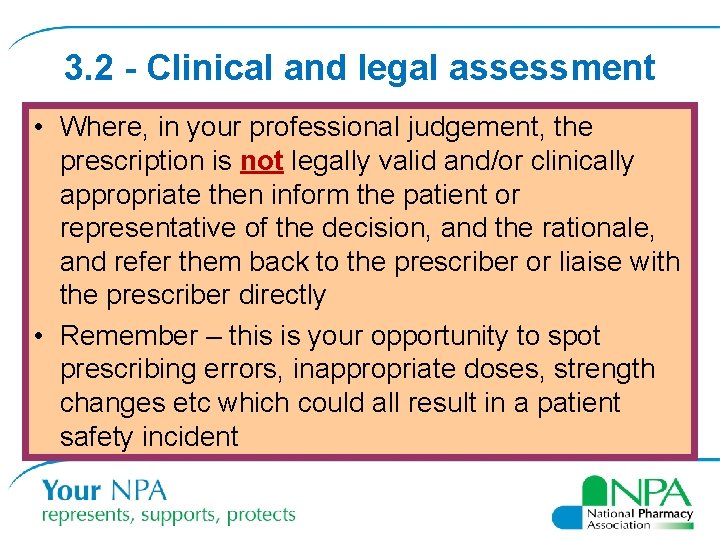 3.2 - Clinical and legal assessment

• Where, in your professional judgement, the prescription is not legally valid and/or clinically appropriate then inform the patient or representative of the decision, and the rationale, and refer them back to the prescriber or liaise with the prescriber directly

• Remember – this is your opportunity to spot prescribing errors, inappropriate doses, strength changes etc which could all result in a patient safety incident

Your NPA
represents, supports, protects

NPA
National Pharmacy Association